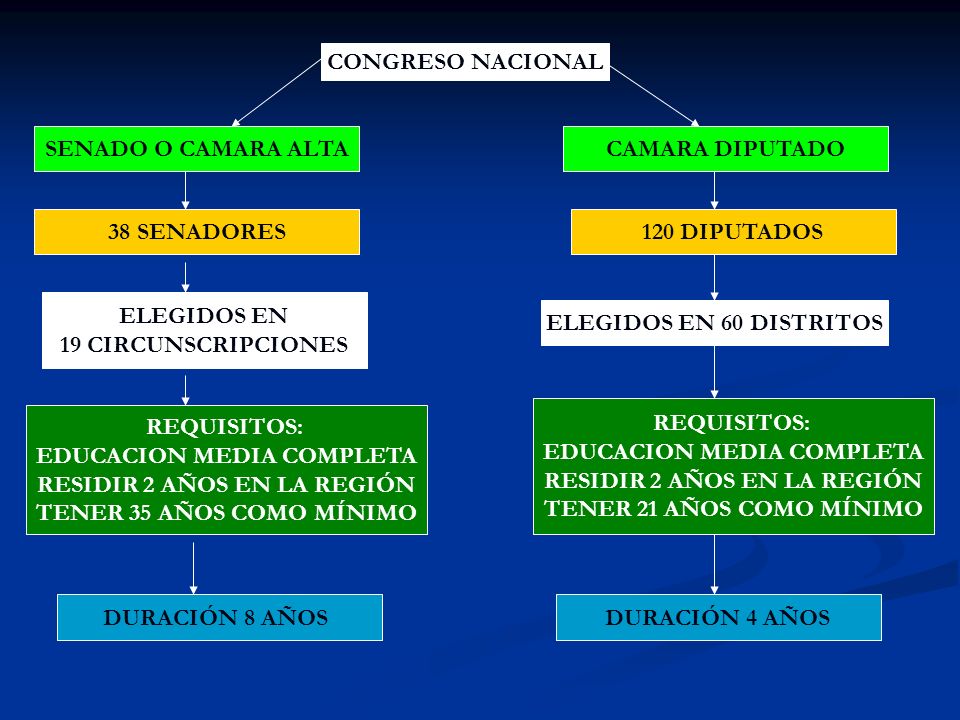 CONGRESO NACIONAL

SENADO O CAMARA ALTA

38 SENADORES

ELEGIDOS EN
19 CIRCUNSCRIPCIONES

REQUISITOS:
EDUCACION MEDIA COMPLETA
RESIDIR 2 AÑOS EN LA REGIÓN
TENER 35 AÑOS COMO MÍNIMO

DURACIÓN 8 AÑOS

CAMARA DIPUTADO

120 DIPUTADOS

ELEGIDOS EN 60 DISTRITOS

REQUISITOS:
EDUCACION MEDIA COMPLETA
RESIDIR 2 AÑOS EN LA REGIÓN
TENER 21 AÑOS COMO MÍNIMO

DURACIÓN 4 AÑOS